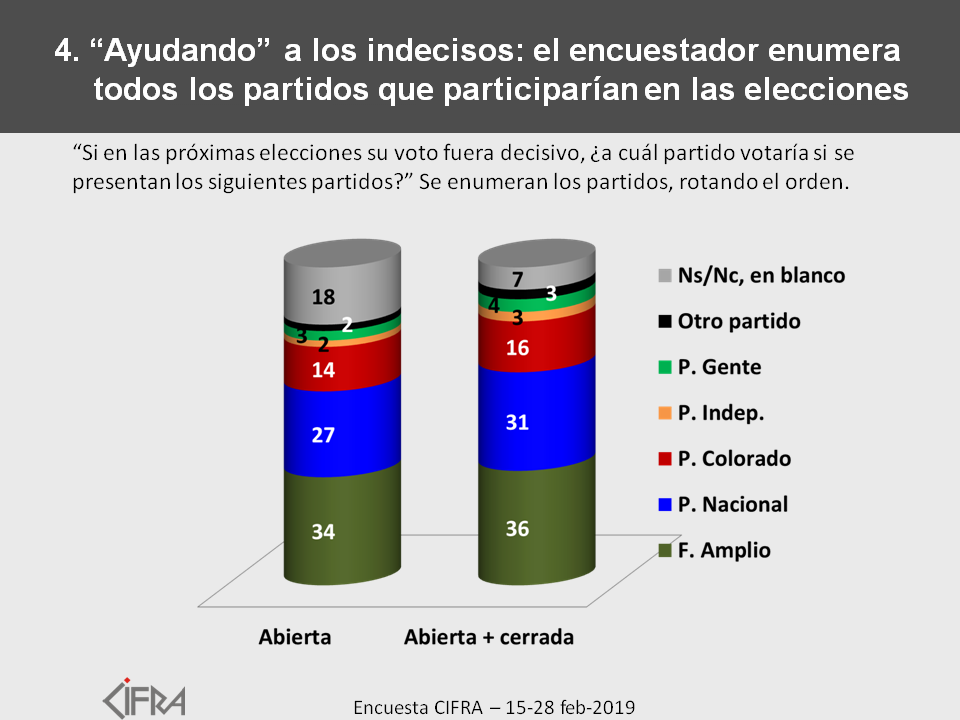 4. “Ayudando” a los indecisos: el encuestador enumera todos los partidos que participarían en las elecciones

“Si en las próximas elecciones su voto fuera decisivo, ¿a cuál partido votaría si se presentan los siguientes partidos?” Se enumeran los partidos, rotando el orden.

18
2
3
2
14
27
34

7
3
4
3
16
31
36

Ns/Nc, en blanco
Otro partido
P. Gente
P. Indep.
P. Colorado
P. Nacional
F. Amplio

Abierta
Abierta + cerrada

CIFRA

Encuesta CIFRA – 15-28 feb-2019